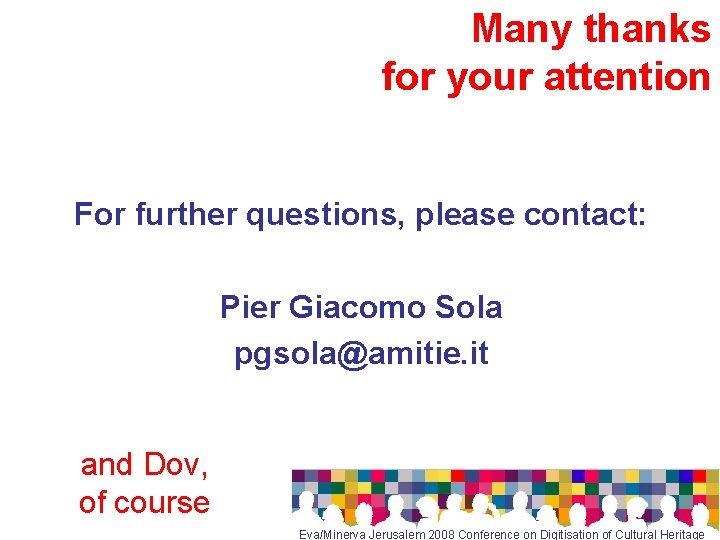 Many thanks
for your attention

For further questions, please contact:

Pier Giacomo Sola
pgsola@amitie.it

and Dov,
of course

Eva/Minerva Jerusalem 2008 Conference on Digitisation of Cultural Heritage